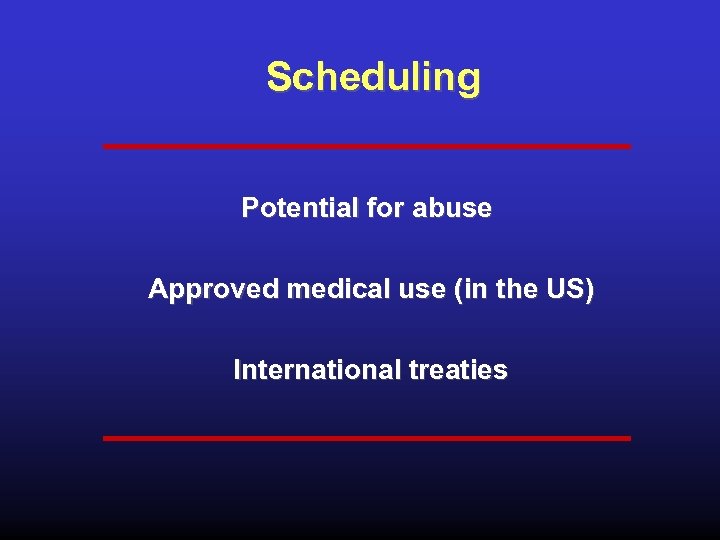 Scheduling

Potential for abuse

Approved medical use (in the US)

International treaties